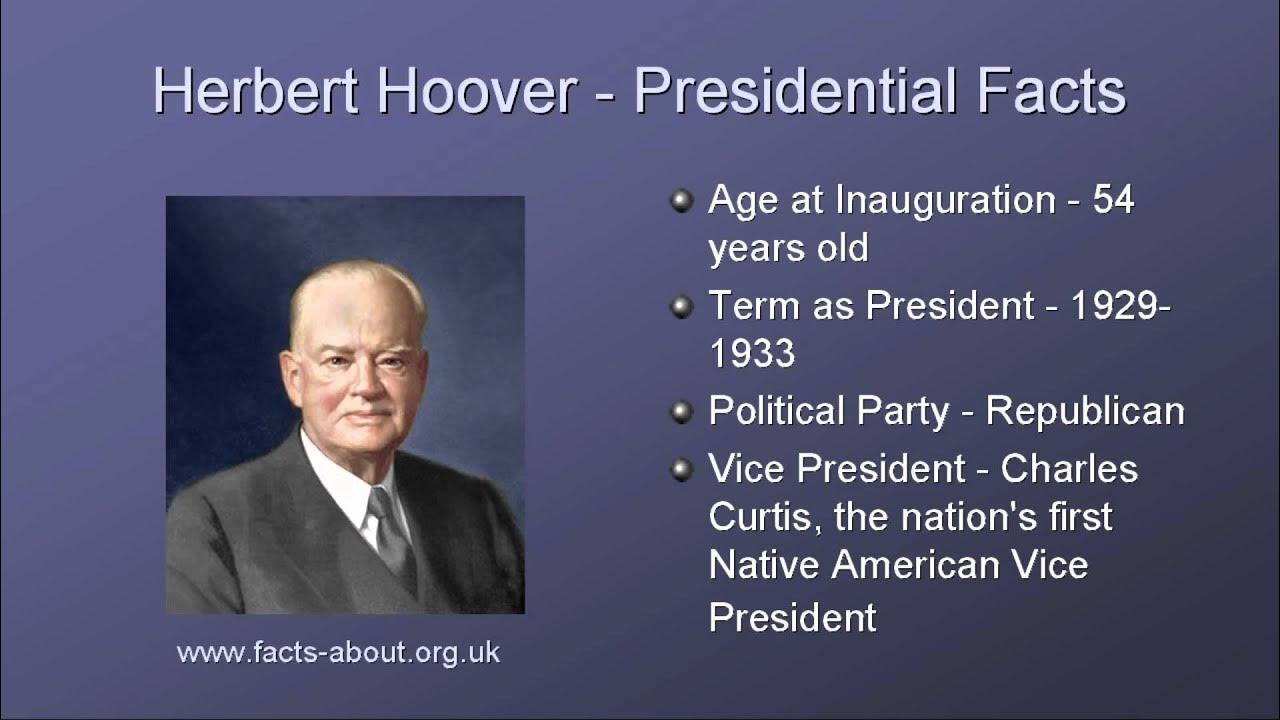 Herbert Hoover - Presidential Facts

www.facts-about.org.uk

- Age at Inauguration - 54 years old
- Term as President - 1929-1933
- Political Party - Republican
- Vice President - Charles Curtis, the nation's first Native American Vice President